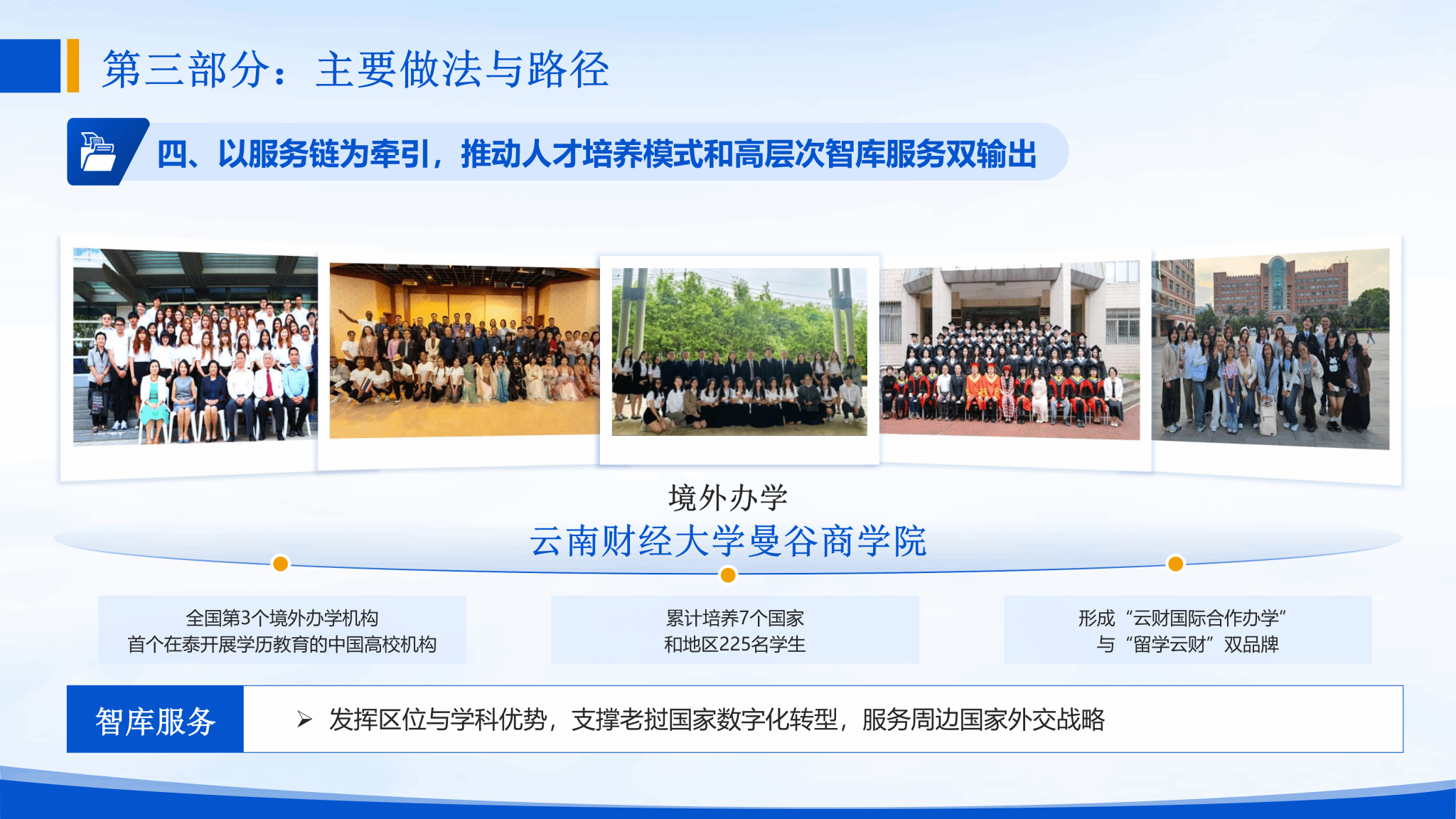 第三部分：主要做法与路径

四、以服务链为牵引，推动人才培养模式和高层次智库服务双输出

境外办学

云南财经大学曼谷商学院

全国第3个境外办学机构
首个在泰开展学历教育的中国高校机构

累计培养7个国家
和地区225名学生

形成“云财国际合作办学”
与“留学云财”双品牌

智库服务

➢ 发挥区位与学科优势，支撑老挝国家数字化转型，服务周边国家外交战略